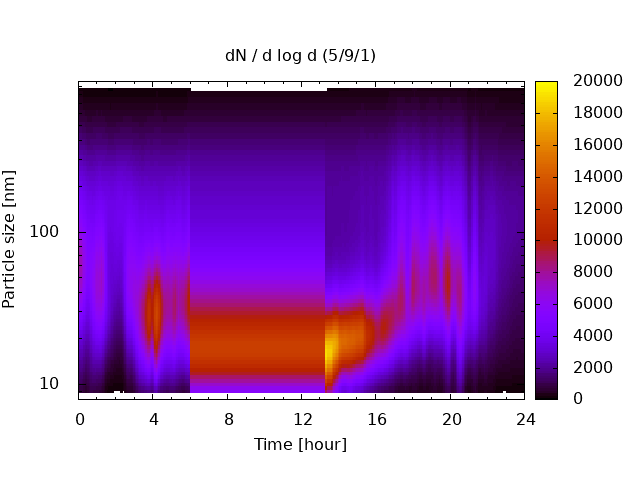 dN / d log d (5/9/1)

Particle size [nm]

100

10

0
4
8
12
16
20
24

Time [hour]

20000
18000
16000
14000
12000
10000
8000
6000
4000
2000
0